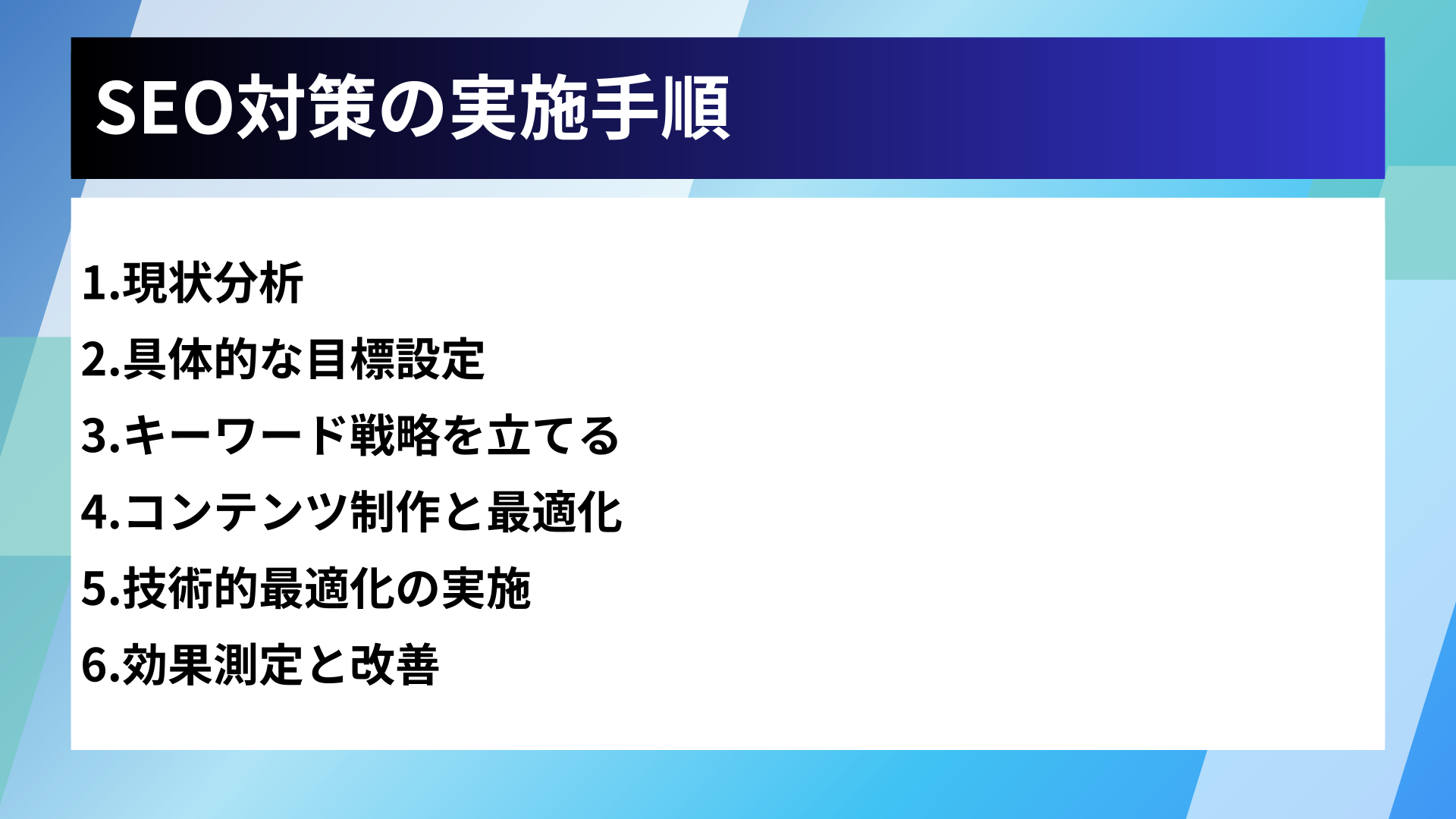 SEO対策の実施手順

1.現状分析
2.具体的な目標設定
3.キーワード戦略を立てる
4.コンテンツ制作と最適化
5.技術的最適化の実施
6.効果測定と改善